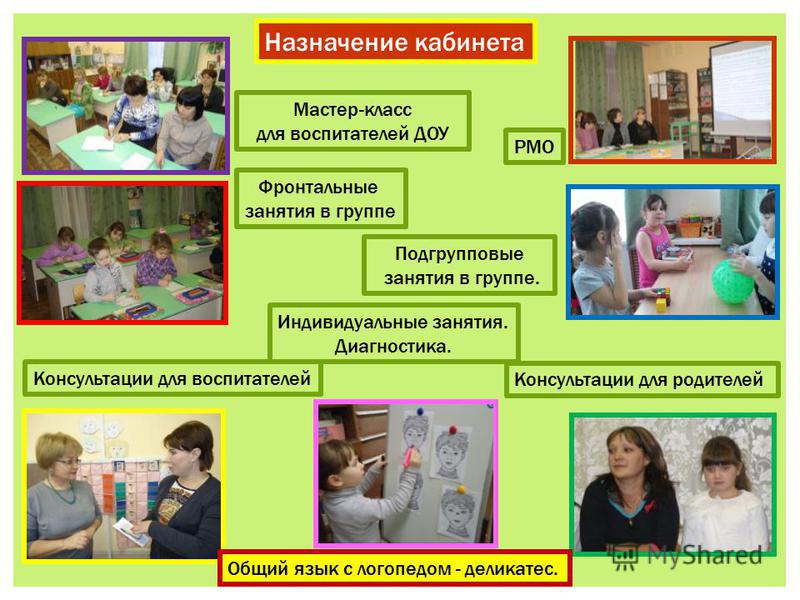 Назначение кабинета

Мастер-класс для воспитателей ДОУ

РМО

Фронтальные занятия в группе

Подгрупповые занятия в группе.

Индивидуальные занятия. Диагностика.

Консультации для воспитателей

Консультации для родителей

Общий язык с логопедом - деликатес.

MyShared